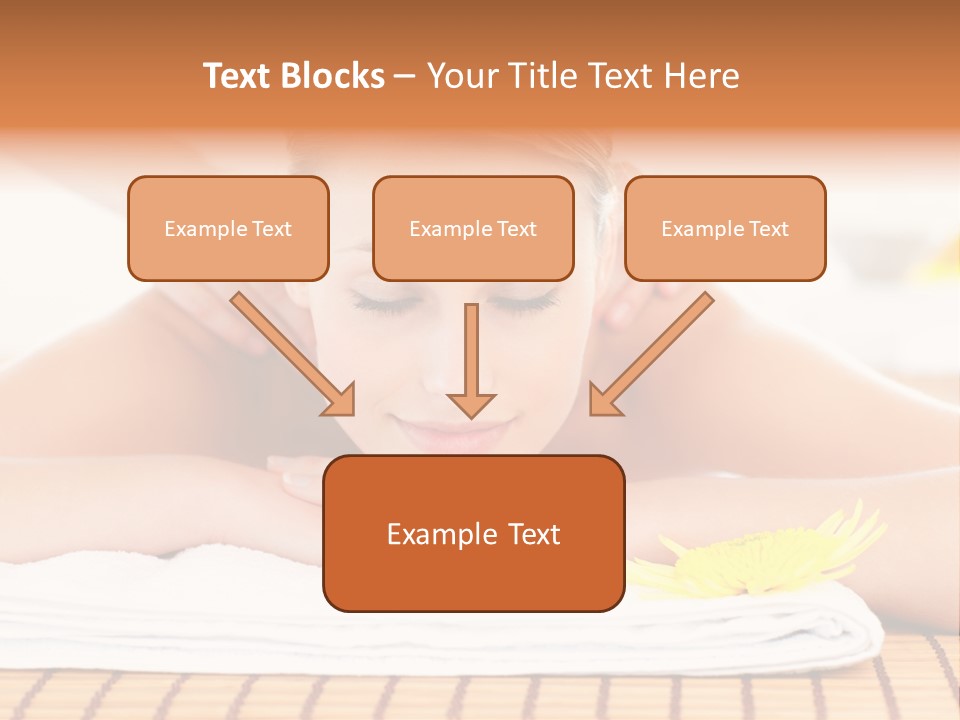 Text Blocks – Your Title Text Here

Example Text

Example Text

Example Text

Example Text